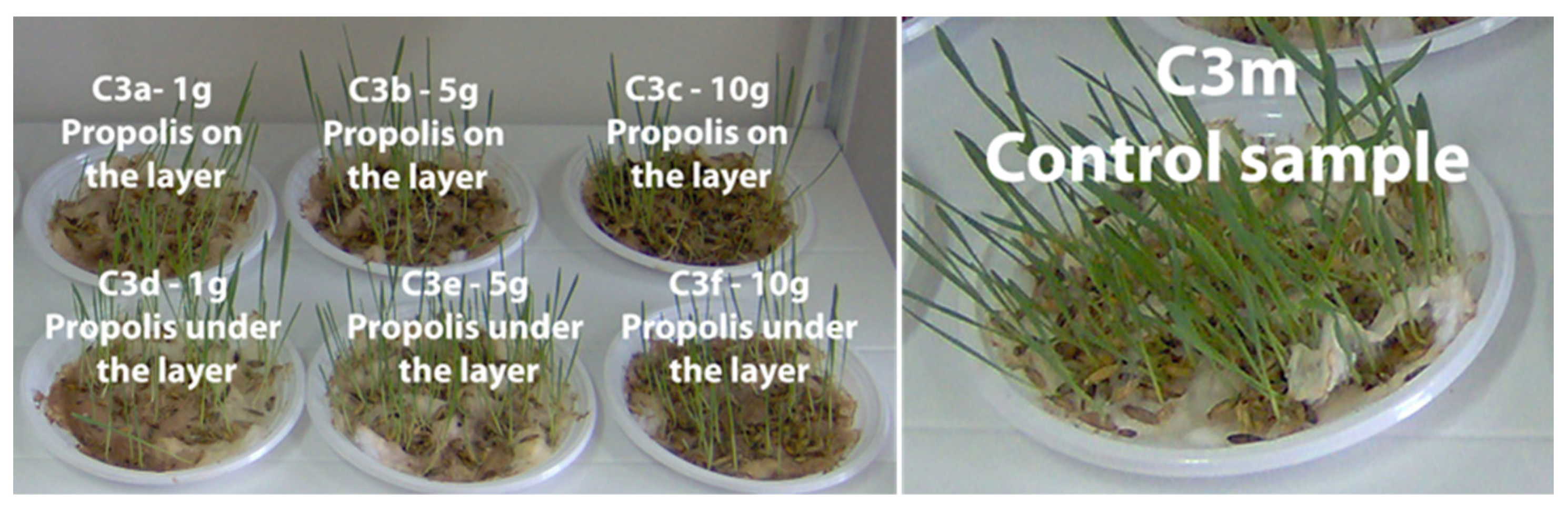 C3a- 1g
Propolis on
the layer

C3b - 5g
Propolis on
the layer

C3c - 10g
Propolis on
the layer

C3d - 1g
Propolis under
the layer

C3e - 5g
Propolis under
the layer

C3f - 10g
Propolis under
the layer

C3m
Control sample